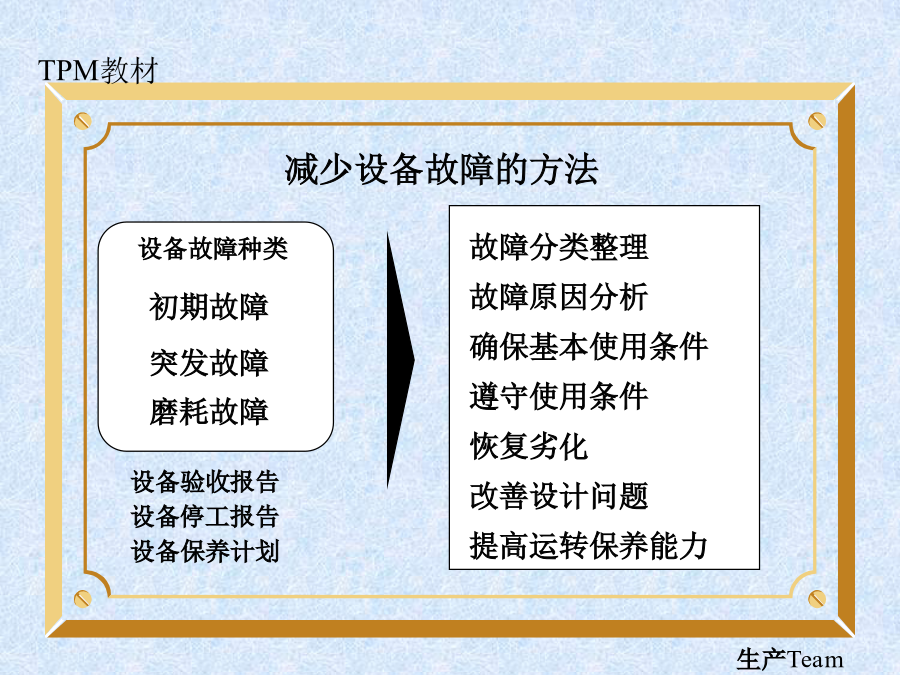 TPM教材

减少设备故障的方法

设备故障种类

初期故障

突发故障

磨耗故障

设备验收报告
设备停工报告
设备保养计划

故障分类整理
故障原因分析
确保基本使用条件
遵守使用条件
恢复劣化
改善设计问题
提高运转保养能力

生产Team